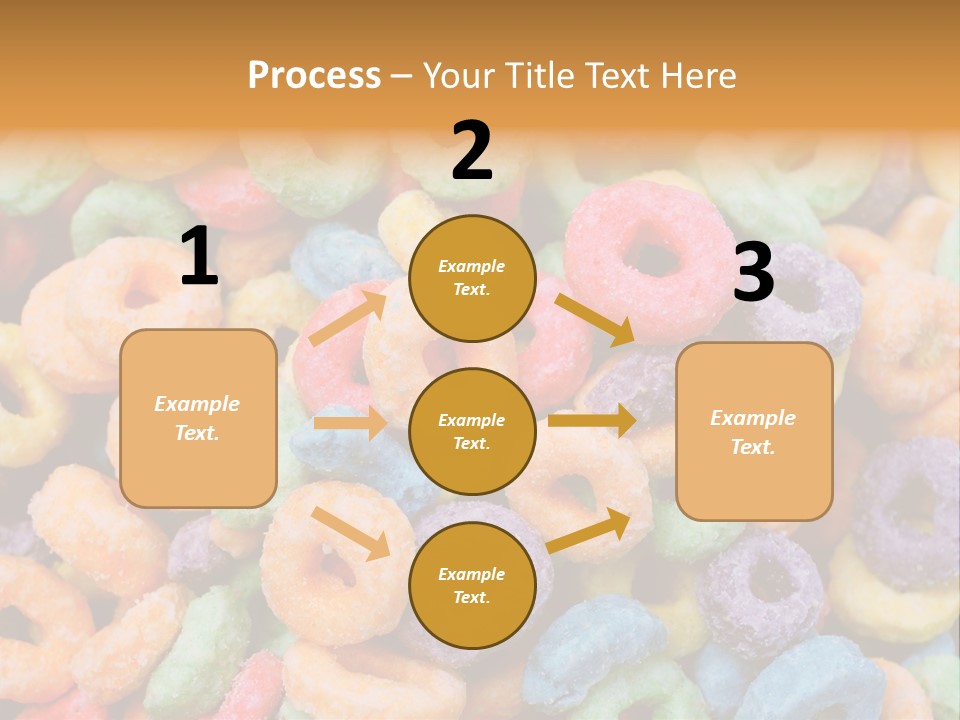 Process – Your Title Text Here

1

Example Text.

2

Example Text.

Example Text.

Example Text.

3

Example Text.